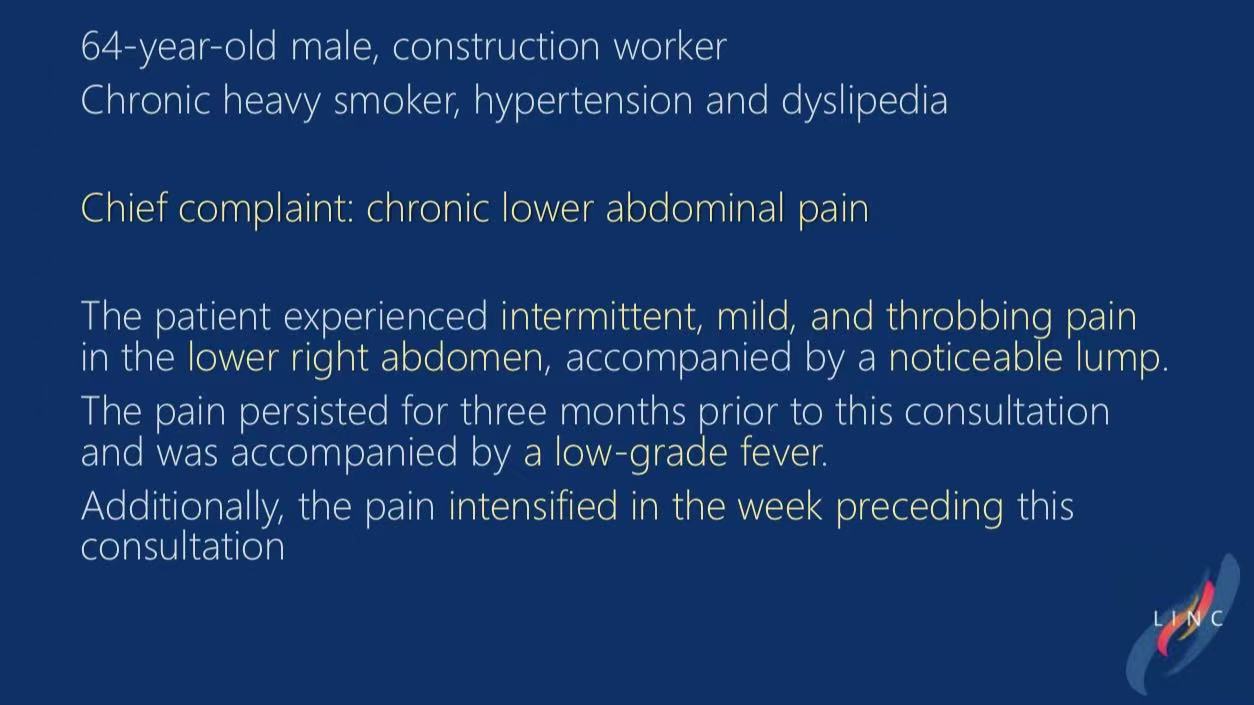 64-year-old male, construction worker
Chronic heavy smoker, hypertension and dyslipedia

Chief complaint: chronic lower abdominal pain

The patient experienced intermittent, mild, and throbbing pain in the lower right abdomen, accompanied by a noticeable lump.

The pain persisted for three months prior to this consultation and was accompanied by a low-grade fever.

Additionally, the pain intensified in the week preceding this consultation

LINC